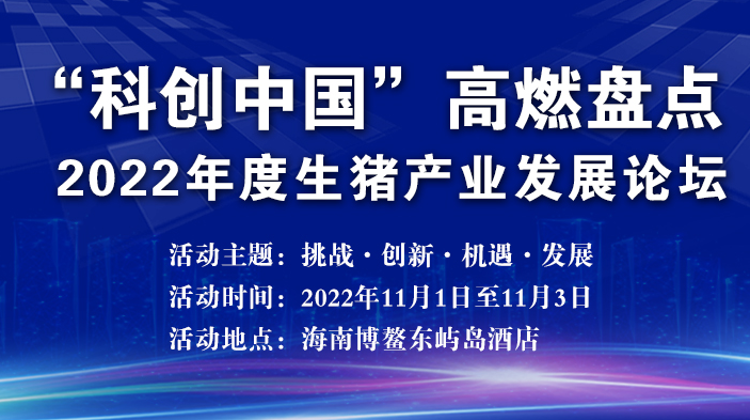 “科创中国”高燃盘点
2022年度生猪产业发展论坛

活动主题：挑战·创新·机遇·发展
活动时间：2022年11月1日至11月3日
活动地点：海南博鳌东屿岛酒店